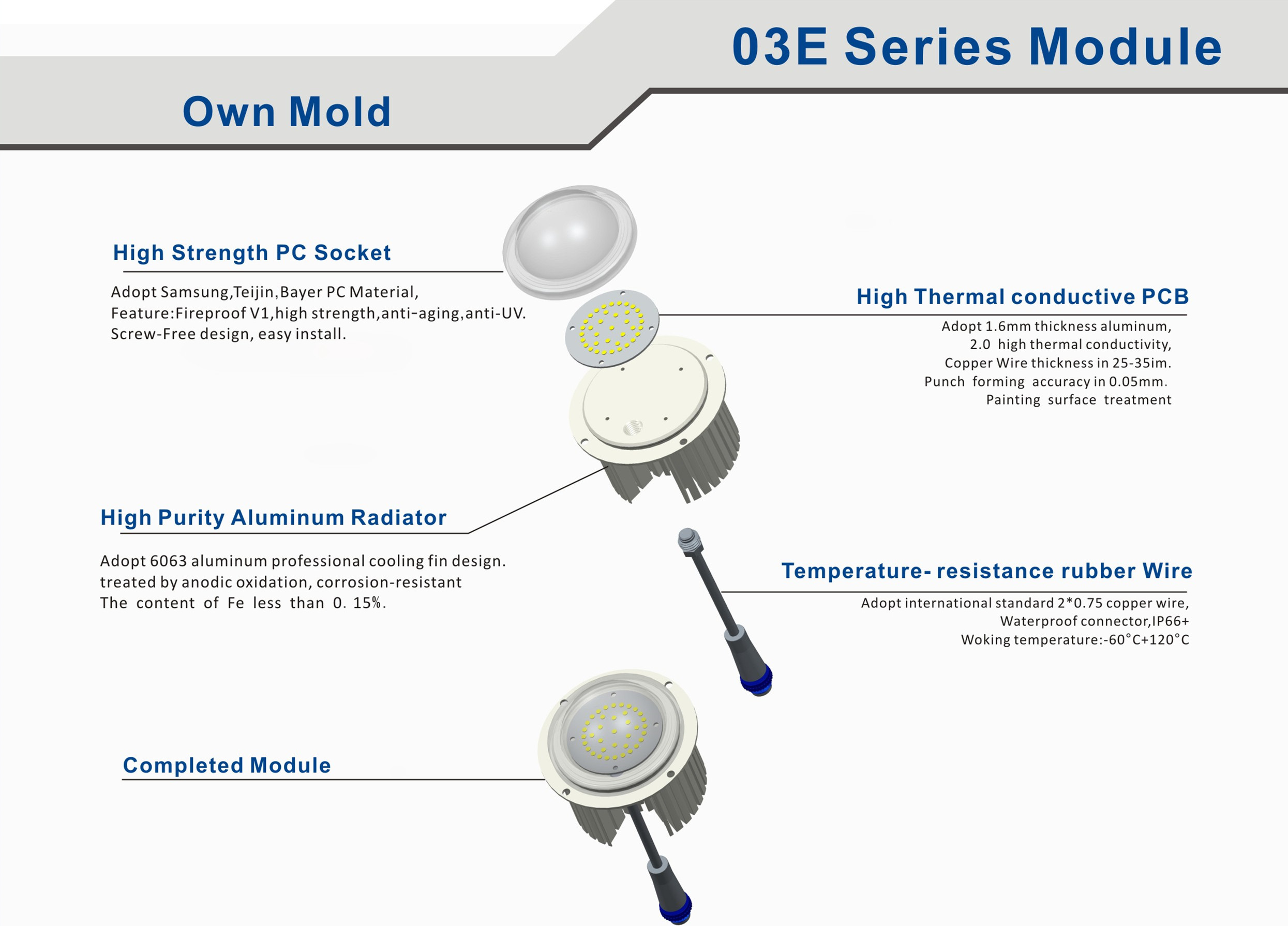 03E Series Module

Own Mold

High Strength PC Socket

Adopt Samsung,Teijin,Bayer PC Material,
Feature:Fireproof V1,high strength,anti-aging,anti-UV.
Screw-Free design, easy install.

High Thermal conductive PCB

Adopt 1.6mm thickness aluminum,
2.0 high thermal conductivity,
Copper Wire thickness in 25-35im.
Punch forming accuracy in 0.05mm.
Painting surface treatment

High Purity Aluminum Radiator

Adopt 6063 aluminum professional cooling fin design.
treated by anodic oxidation, corrosion-resistant
The content of Fe less than 0. 15%.

Temperature- resistance rubber Wire

Adopt international standard 2*0.75 copper wire,
Waterproof connector,IP66+
Woking temperature:-60°C+120°C

Completed Module